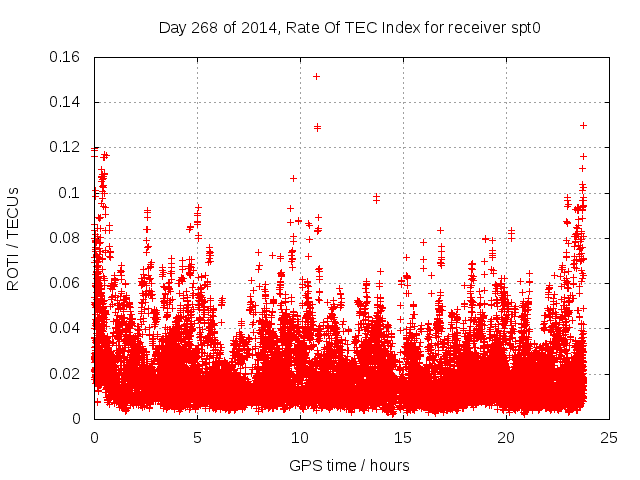 Day 268 of 2014, Rate Of TEC Index for receiver spt0

ROTI / TECUs

0.16
0.14
0.12
0.1
0.08
0.06
0.04
0.02
0

0
5
10
15
20
25

GPS time / hours